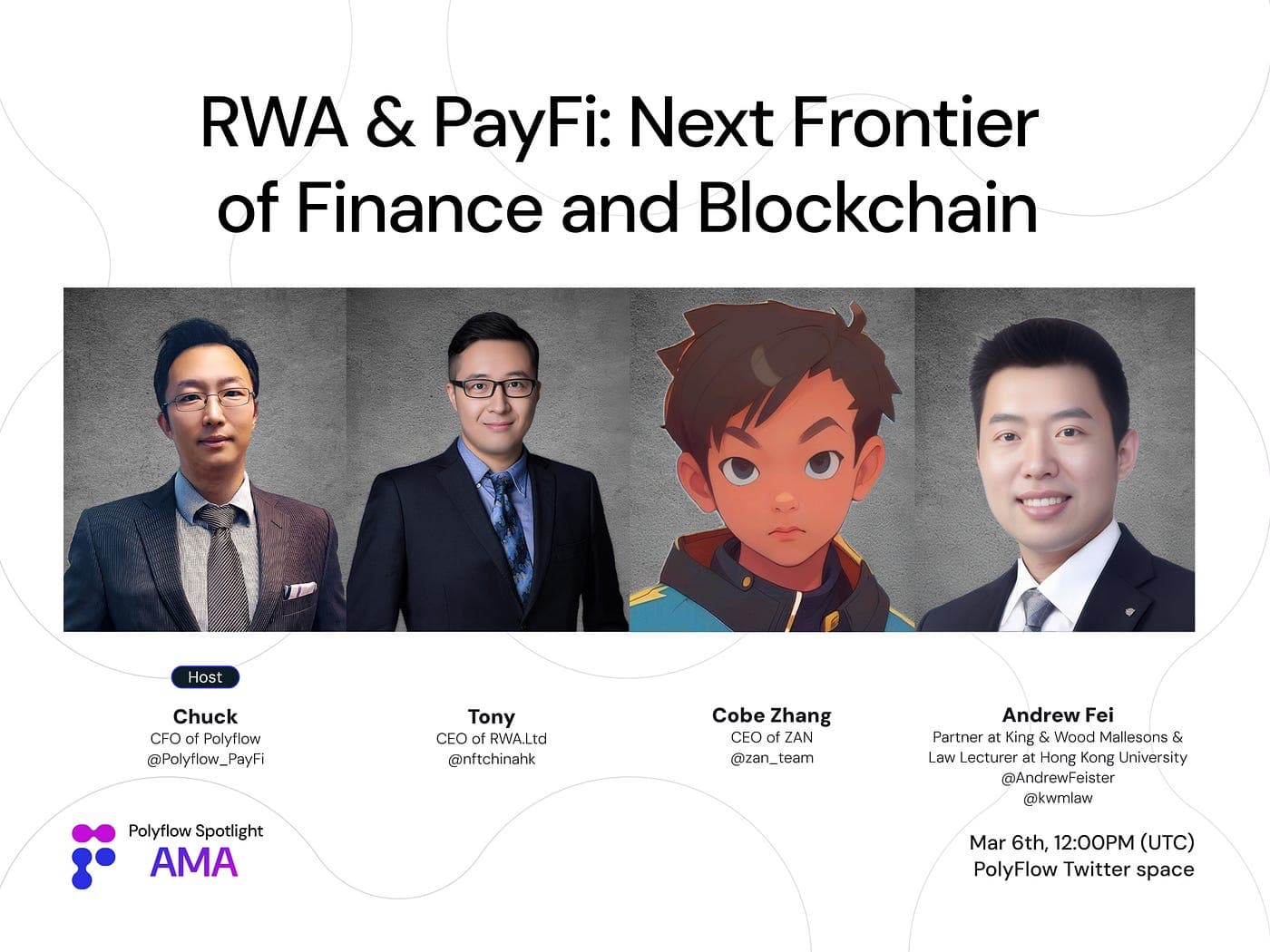 RWA & PayFi: Next Frontier of Finance and Blockchain

Host

Chuck
CFO of Polyflow
@Polyflow_PayFi

Tony
CEO of RWA.Ltd
@nftchinahk

Cobe Zhang
CEO of ZAN
@zan_team

Andrew Fei
Partner at King & Wood Mallesons & Law Lecturer at Hong Kong University
@AndrewFeister
@kwmlaw

Polyflow Spotlight
AMA

Mar 6th, 12:00PM (UTC)
PolyFlow Twitter space